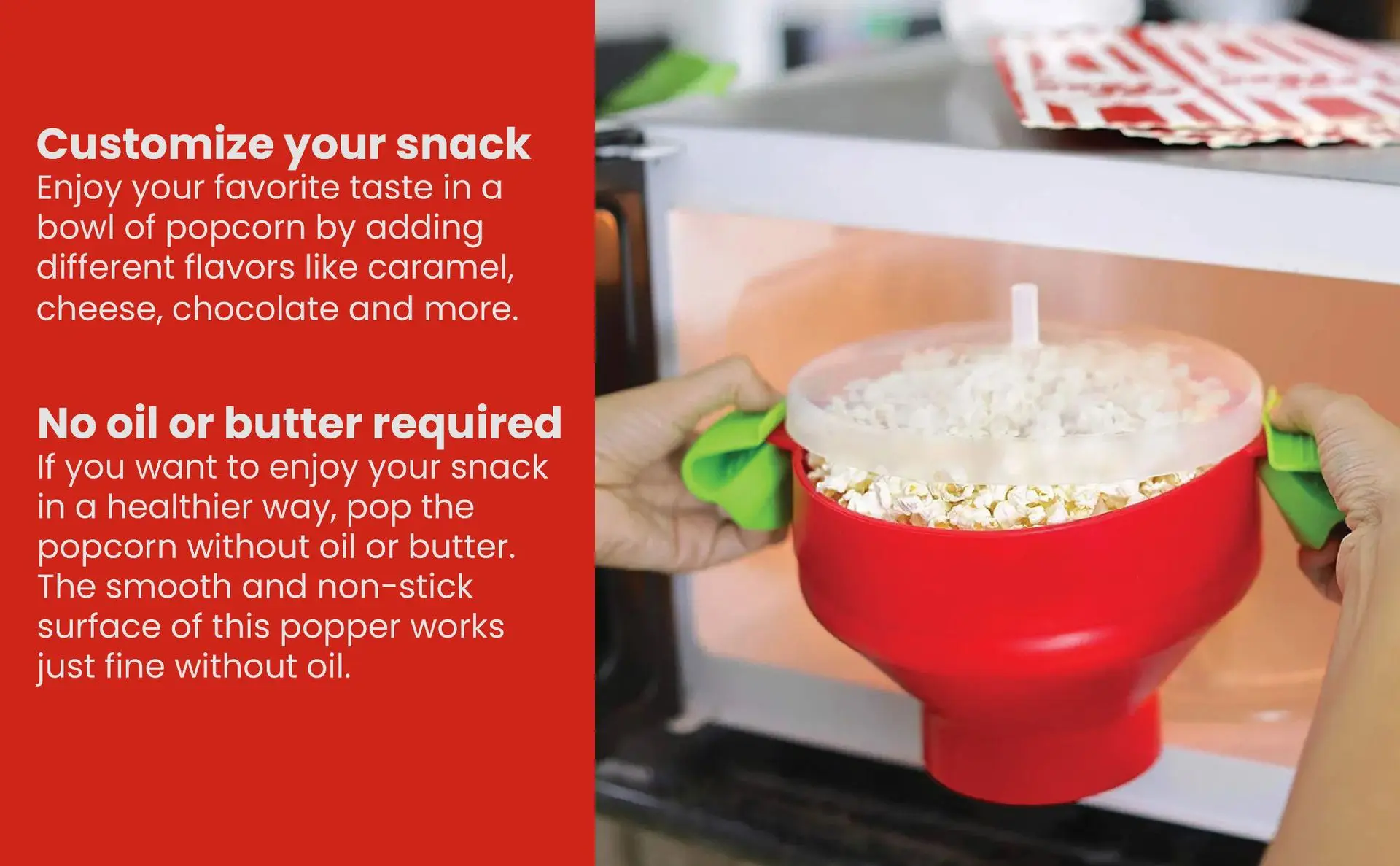 Customize your snack
Enjoy your favorite taste in a bowl of popcorn by adding different flavors like caramel, cheese, chocolate and more.

No oil or butter required
If you want to enjoy your snack in a healthier way, pop the popcorn without oil or butter. The smooth and non-stick surface of this popper works just fine without oil.